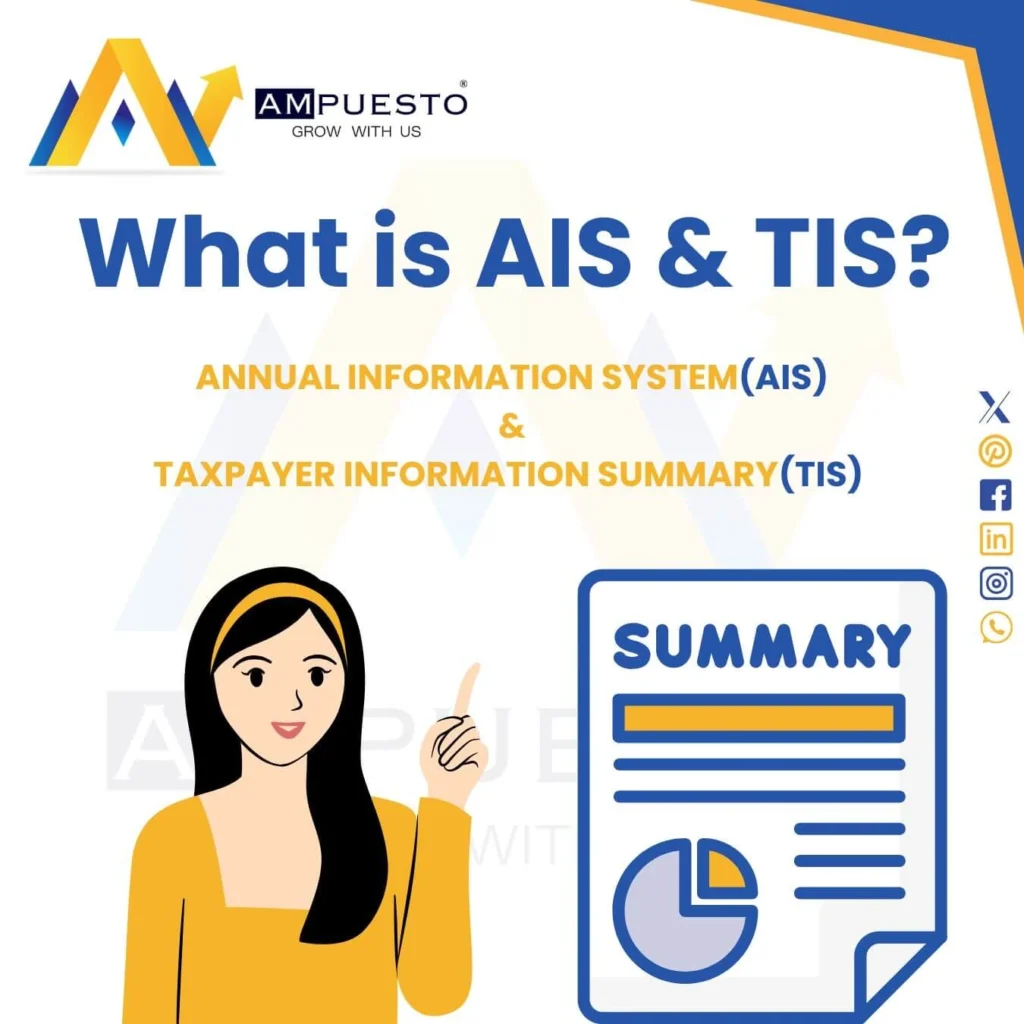 AMPUESTO®
GROW WITH US

What is AIS & TIS?

ANNUAL INFORMATION SYSTEM(AIS)
&
TAXPAYER INFORMATION SUMMARY(TIS)

SUMMARY